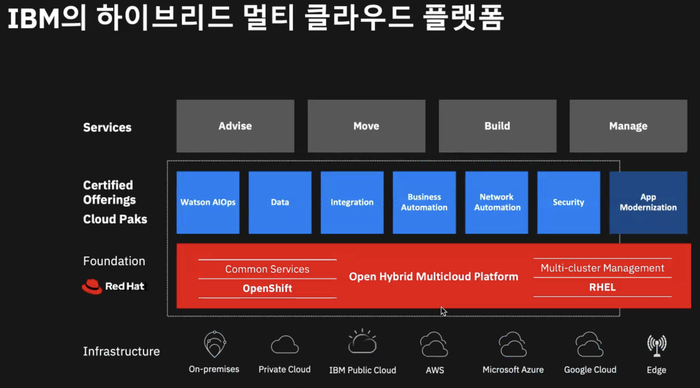 IBM의 하이브리드 멀티 클라우드 플랫폼

Services

Advise

Move

Build

Manage

Certified Offerings

Cloud Paks

Watson AIOps

Data

Integration

Business Automation

Network Automation

Security

App Modernization

Foundation

Red Hat

Common Services

OpenShift

Open Hybrid Multicloud Platform

Multi-cluster Management

RHEL

Infrastructure

On-premises

Private Cloud

IBM Public Cloud

AWS

Microsoft Azure

Google Cloud

Edge